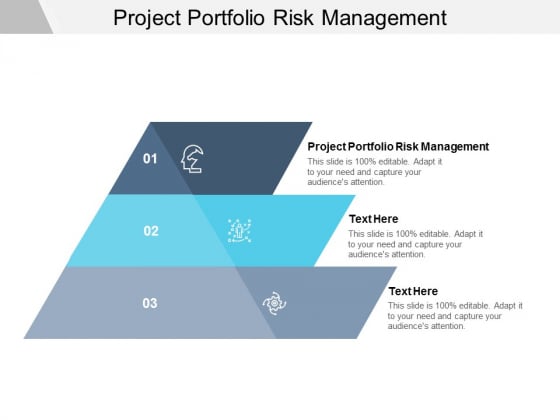 Project Portfolio Risk Management

01

Project Portfolio Risk Management

This slide is 100% editable. Adapt it to your need and capture your audience's attention.

02

Text Here

This slide is 100% editable. Adapt it to your need and capture your audience's attention.

03

Text Here

This slide is 100% editable. Adapt it to your need and capture your audience's attention.